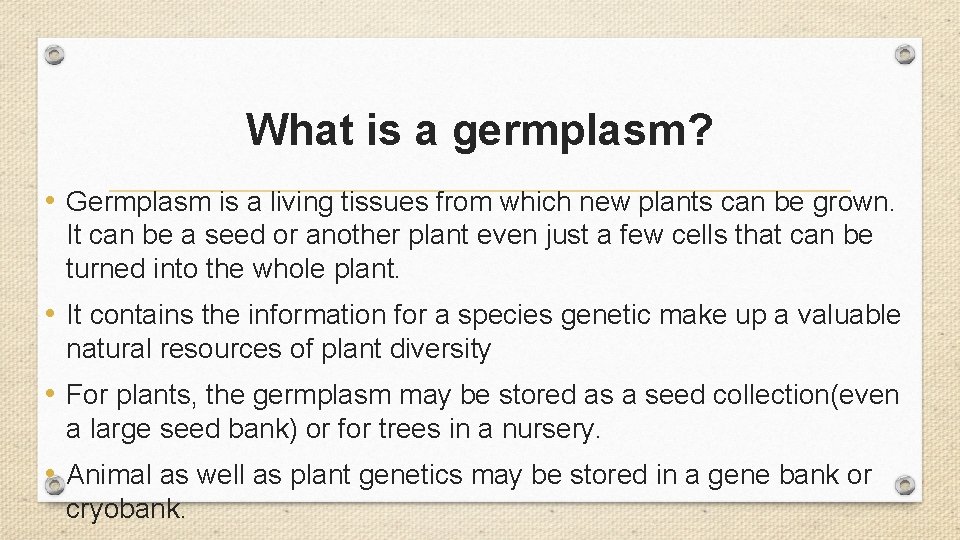 What is a germplasm?

• Germplasm is a living tissues from which new plants can be grown. It can be a seed or another plant even just a few cells that can be turned into the whole plant.

• It contains the information for a species genetic make up a valuable natural resources of plant diversity

• For plants, the germplasm may be stored as a seed collection(even a large seed bank) or for trees in a nursery.

• Animal as well as plant genetics may be stored in a gene bank or cryobank.